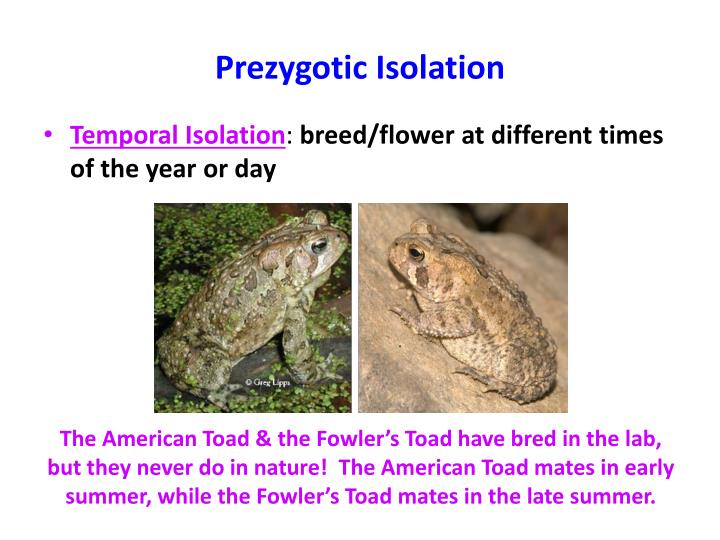 Prezygotic Isolation

• Temporal Isolation: breed/flower at different times of the year or day

© Greg Lipps

The American Toad & the Fowler's Toad have bred in the lab, but they never do in nature! The American Toad mates in early summer, while the Fowler's Toad mates in the late summer.